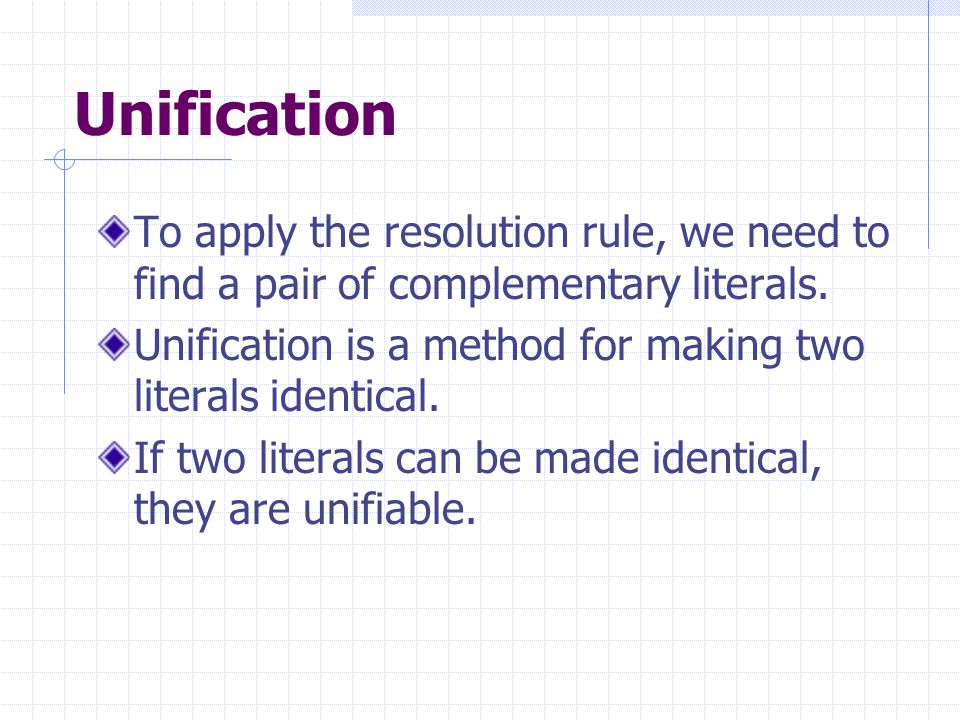 Unification

To apply the resolution rule, we need to find a pair of complementary literals.

Unification is a method for making two literals identical.

If two literals can be made identical, they are unifiable.